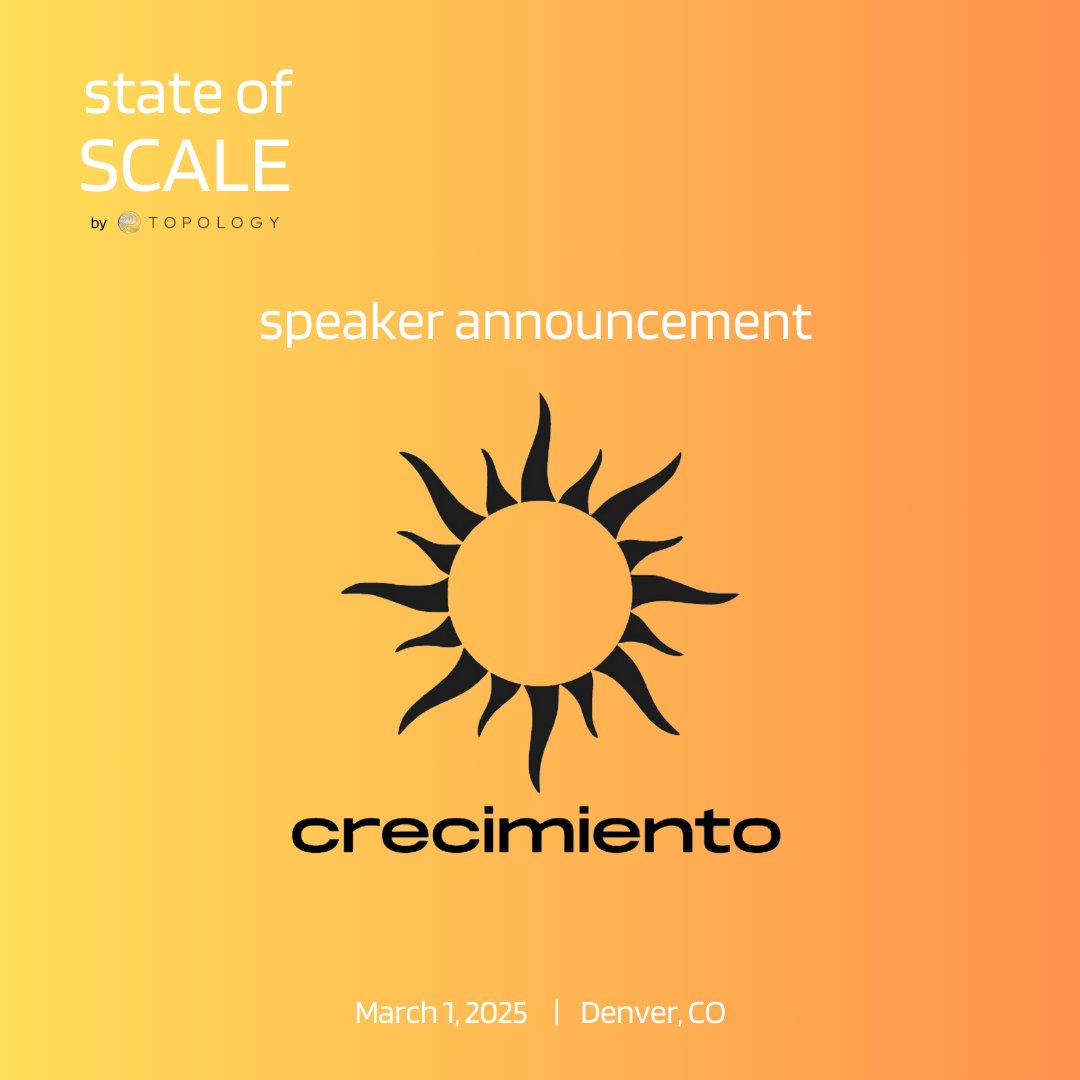 state of
SCALE
by TOPOLOGY

speaker announcement

crecimiento

March 1, 2025 | Denver, CO